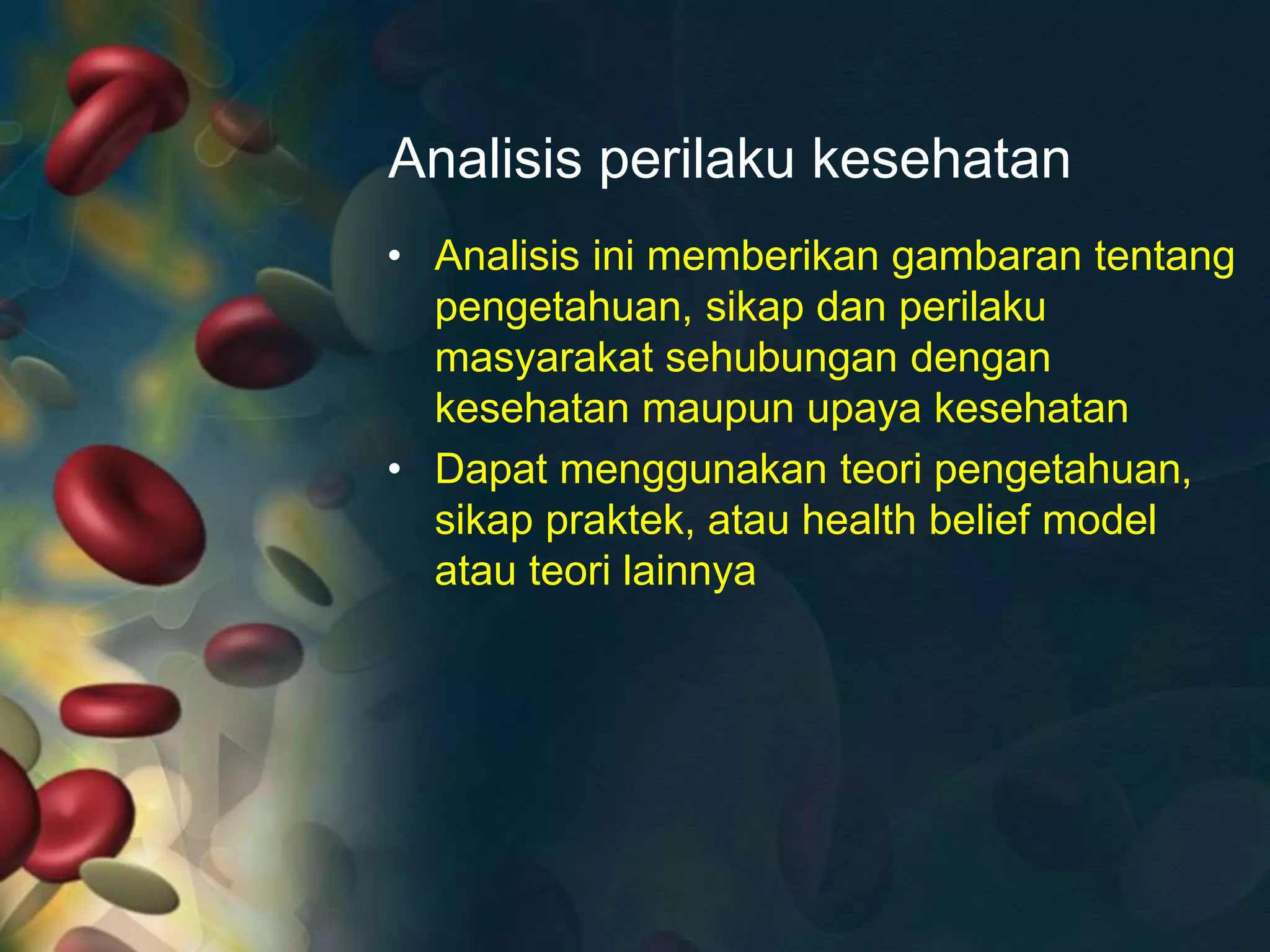 Analisis perilaku kesehatan

• Analisis ini memberikan gambaran tentang pengetahuan, sikap dan perilaku masyarakat sehubungan dengan kesehatan maupun upaya kesehatan

• Dapat menggunakan teori pengetahuan, sikap praktek, atau health belief model atau teori lainnya